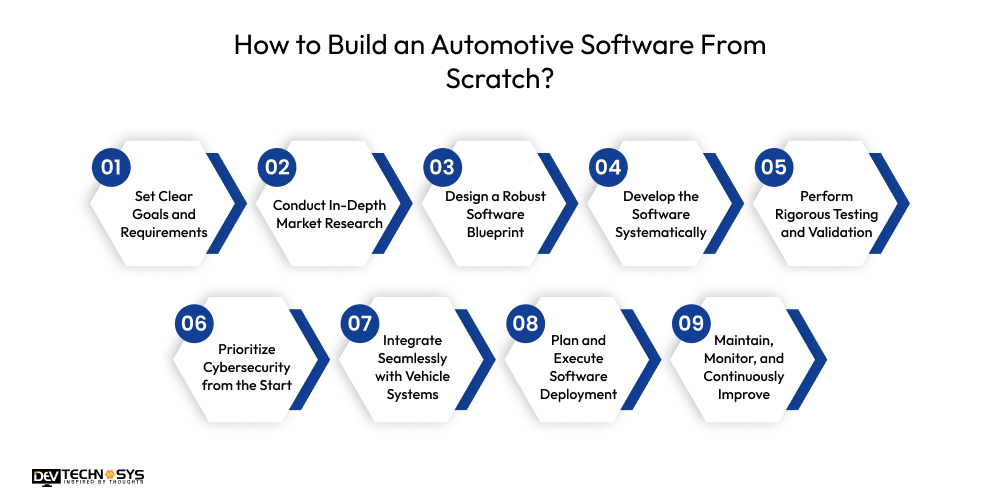 How to Build an Automotive Software From Scratch?

01
Set Clear Goals and Requirements

02
Conduct In-Depth Market Research

03
Design a Robust Software Blueprint

04
Develop the Software Systematically

05
Perform Rigorous Testing and Validation

06
Prioritize Cybersecurity from the Start

07
Integrate Seamlessly with Vehicle Systems

08
Plan and Execute Software Deployment

09
Maintain, Monitor, and Continuously Improve

DEV TECHNOSYS
INSPIRED BY THOUGHTS